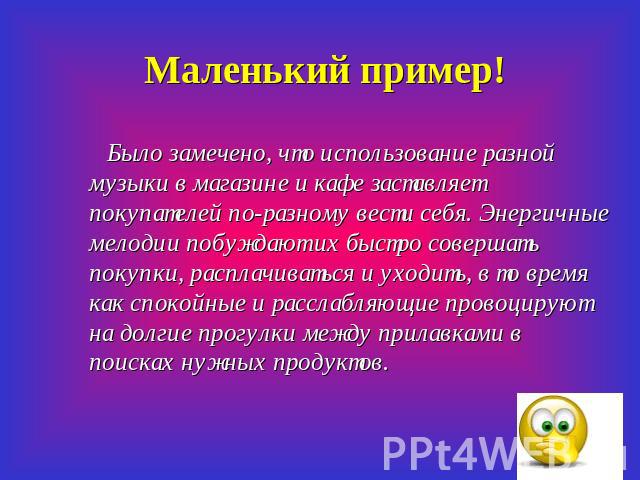 Маленький пример!

Было замечено, что использование разной музыки в магазине и кафе заставляет покупателей по-разному вести себя. Энергичные мелодии побуждаютих быстро совершать покупки, расплачиваться и уходить, в то время как спокойные и расслабляющие провоцируют на долгие прогулки между прилавками в поисках нужных продуктов.

PPt4WEB.ru